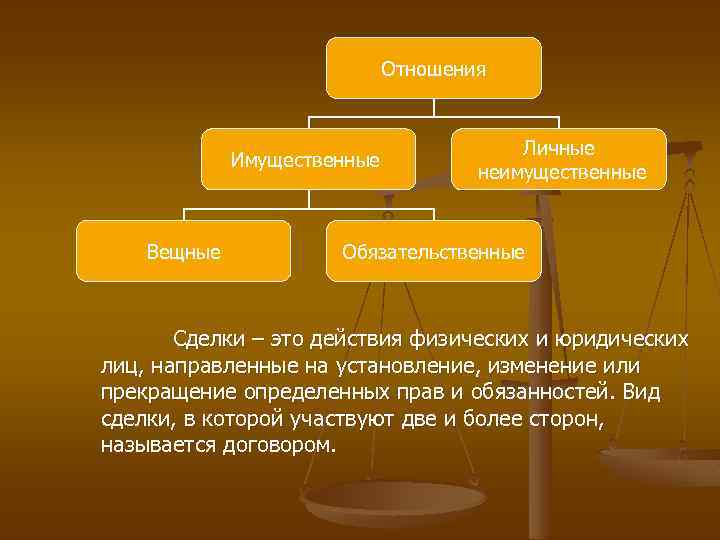 Отношения

Имущественные

Личные неимущественные

Вещные

Обязательственные

Сделки – это действия физических и юридических лиц, направленные на установление, изменение или прекращение определенных прав и обязанностей. Вид сделки, в которой участвуют две и более сторон, называется договором.